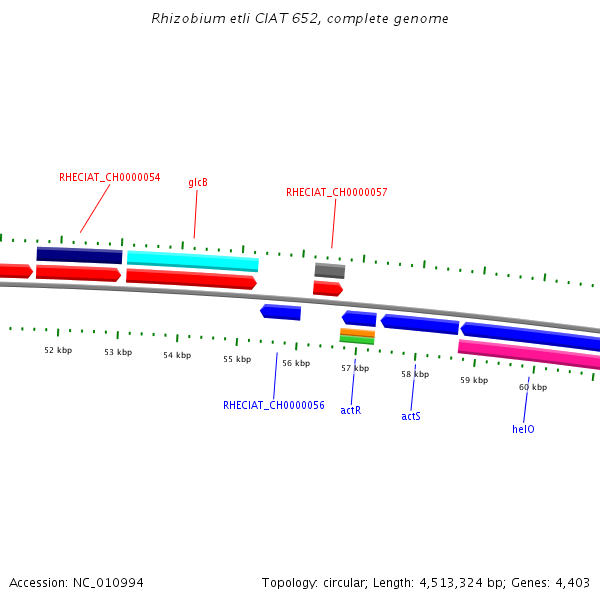 Rhizobium etli CIAT 652, complete genome

RHECIAT_CH0000054

glcB

RHECIAT_CH0000057

52 kbp

53 kbp

54 kbp

55 kbp

56 kbp

57 kbp

58 kbp

59 kbp

60 kbp

RHECIAT_CH0000056

actR

actS

helO

Accession: NC_010994

Topology: circular; Length: 4,513,324 bp; Genes: 4,403